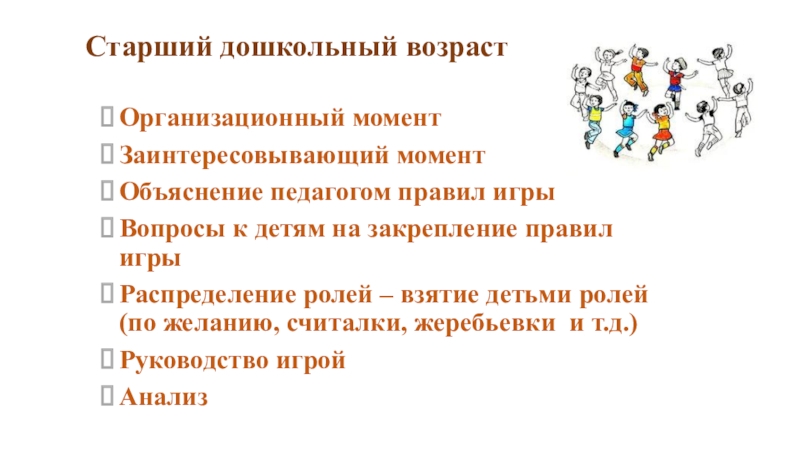 Старший дошкольный возраст

Организационный момент

Заинтересовывающий момент

Объяснение педагогом правил игры

Вопросы к детям на закрепление правил игры

Распределение ролей – взятие детьми ролей (по желанию, считалки, жеребьевки и т.д.)

Руководство игрой

Анализ